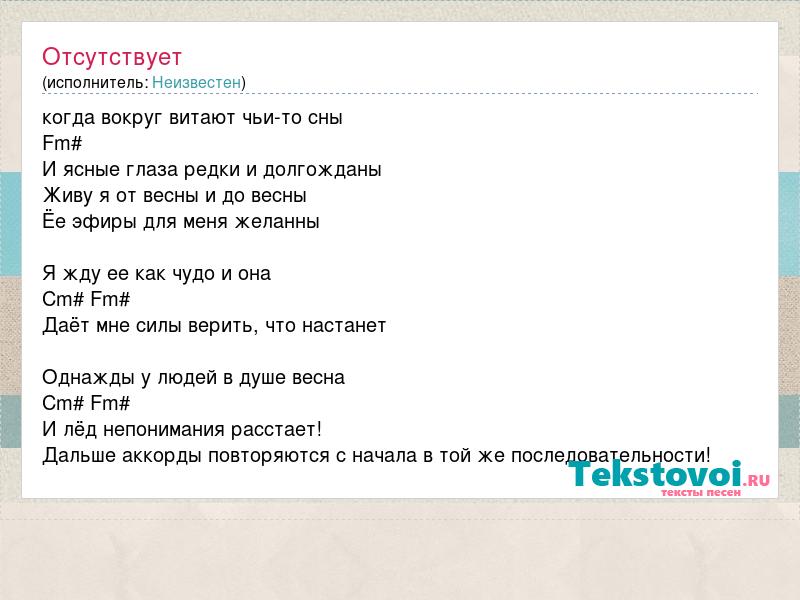 Отсутствует
(исполнитель: Неизвестен)

когда вокруг витают чьи-то сны
Fm#
И ясные глаза редки и долгожданы
Живу я от весны и до весны
Ёе эфиры для меня желанны

Я жду ее как чудо и она
Cm# Fm#
Даёт мне силы верить, что настанет

Однажды у людей в душе весна
Cm# Fm#
И лёд непонимания расстает!
Дальше аккорды повторяются с начала в той же последовательности!

Tekstovoi.RU
тексты песен